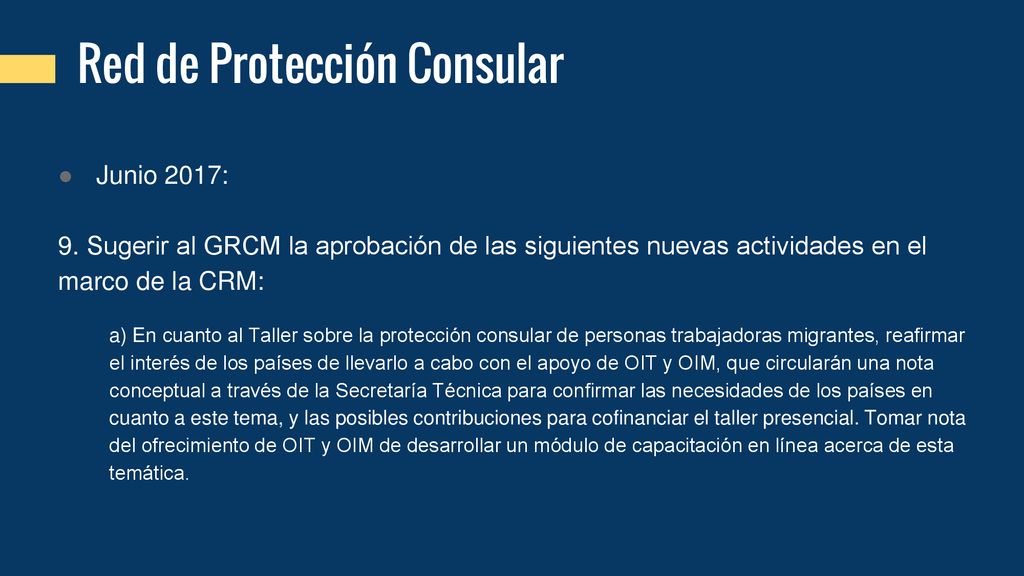 Red de Protección Consular

● Junio 2017:

9. Sugerir al GRCM la aprobación de las siguientes nuevas actividades en el marco de la CRM:

a) En cuanto al Taller sobre la protección consular de personas trabajadoras migrantes, reafirmar el interés de los países de llevarlo a cabo con el apoyo de OIT y OIM, que circularán una nota conceptual a través de la Secretaría Técnica para confirmar las necesidades de los países en cuanto a este tema, y las posibles contribuciones para cofinanciar el taller presencial. Tomar nota del ofrecimiento de OIT y OIM de desarrollar un módulo de capacitación en línea acerca de esta temática.